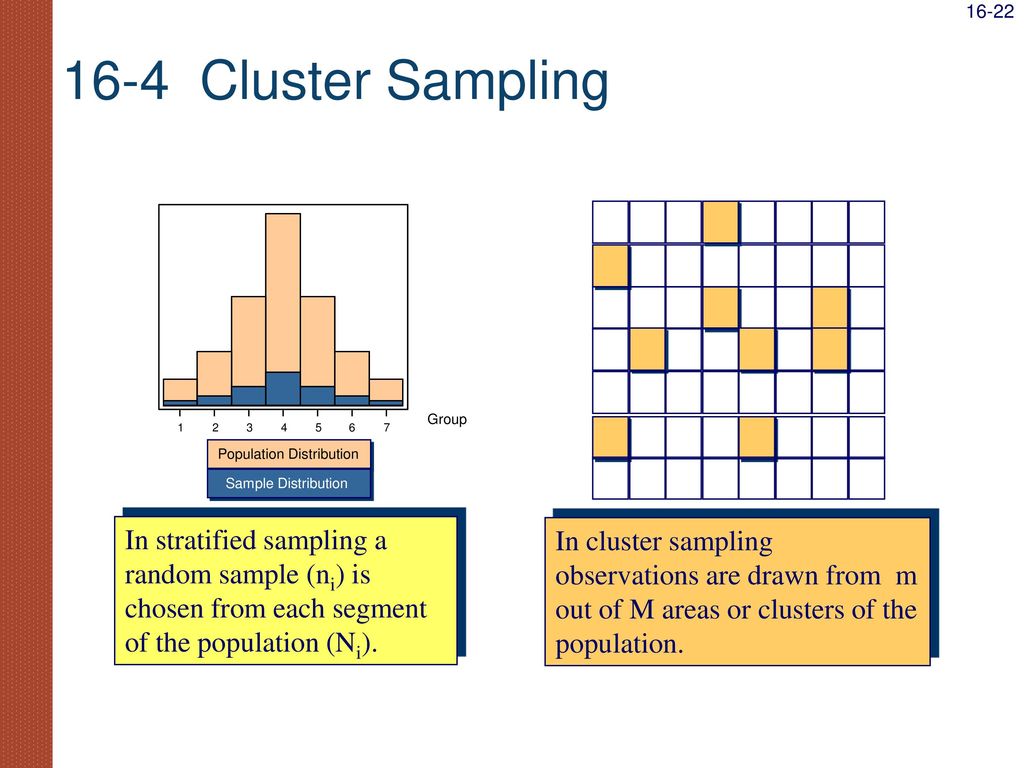 16-22

16-4 Cluster Sampling

1 2 3 4 5 6 7

Group

Population Distribution

Sample Distribution

In stratified sampling a random sample ($n_i$) is chosen from each segment of the population ($N_i$).

In cluster sampling observations are drawn from m out of M areas or clusters of the population.